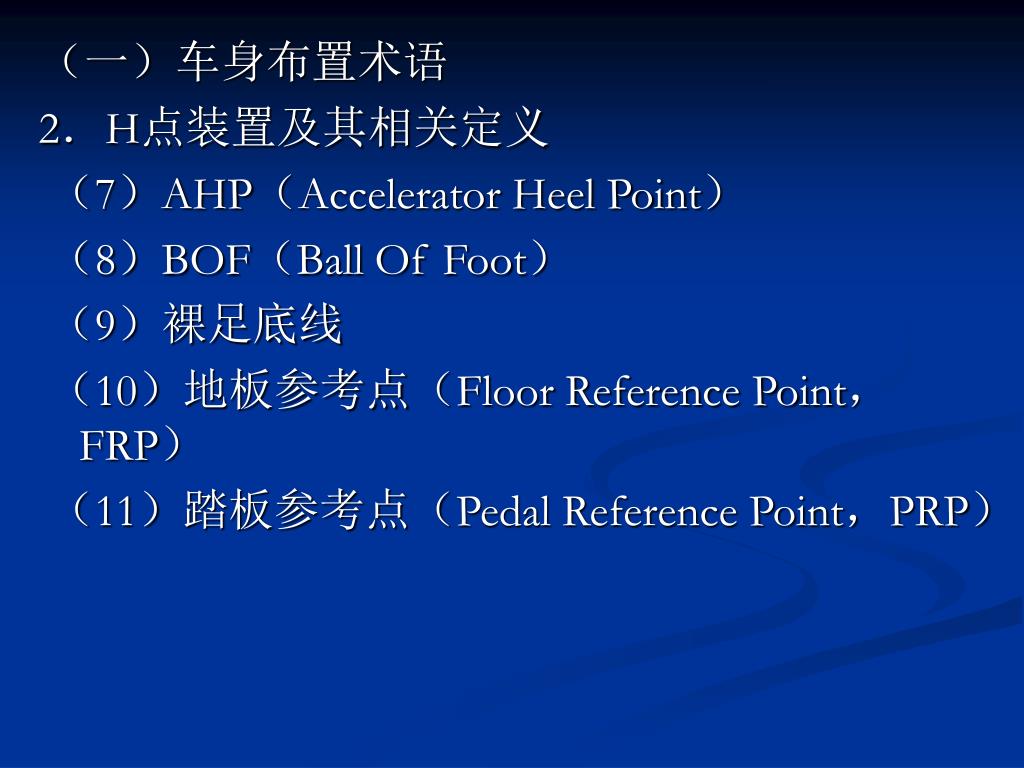 （一）车身布置术语

2．H点装置及其相关定义

（7）AHP（Accelerator Heel Point）

（8）BOF（Ball Of Foot）

（9）裸足底线

（10）地板参考点（Floor Reference Point，FRP）

（11）踏板参考点（Pedal Reference Point，PRP）